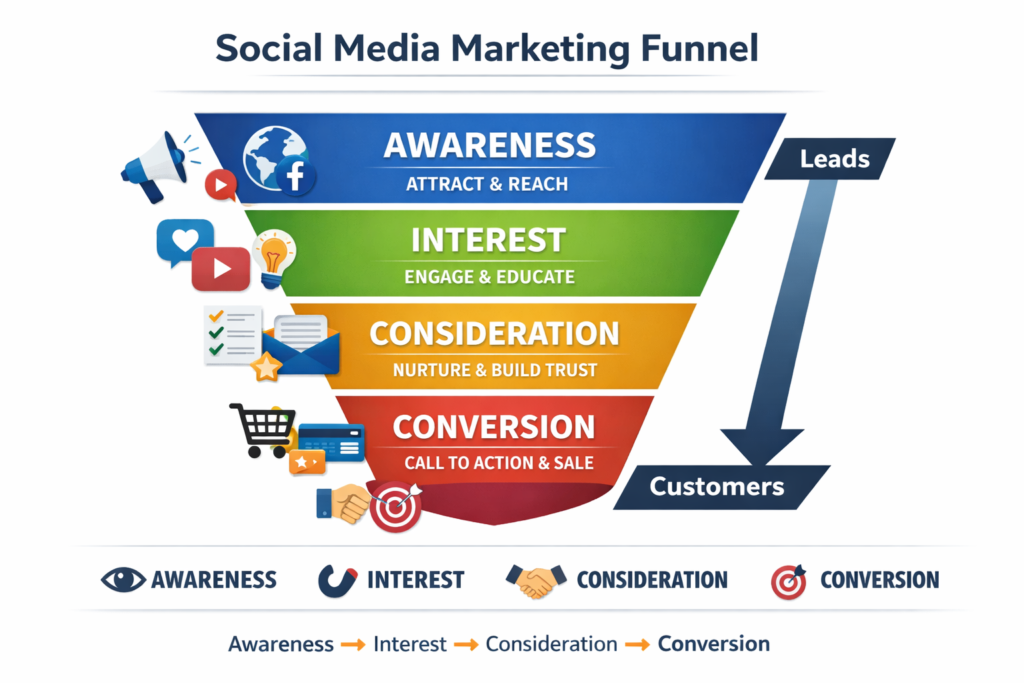 Social Media Marketing Funnel

AWARENESS
ATTRACT & REACH

INTEREST
ENGAGE & EDUCATE

CONSIDERATION
NURTURE & BUILD TRUST

CONVERSION
CALL TO ACTION & SALE

Leads

Customers

AWARENESS INTEREST CONSIDERATION CONVERSION

Awareness → Interest → Consideration → Conversion